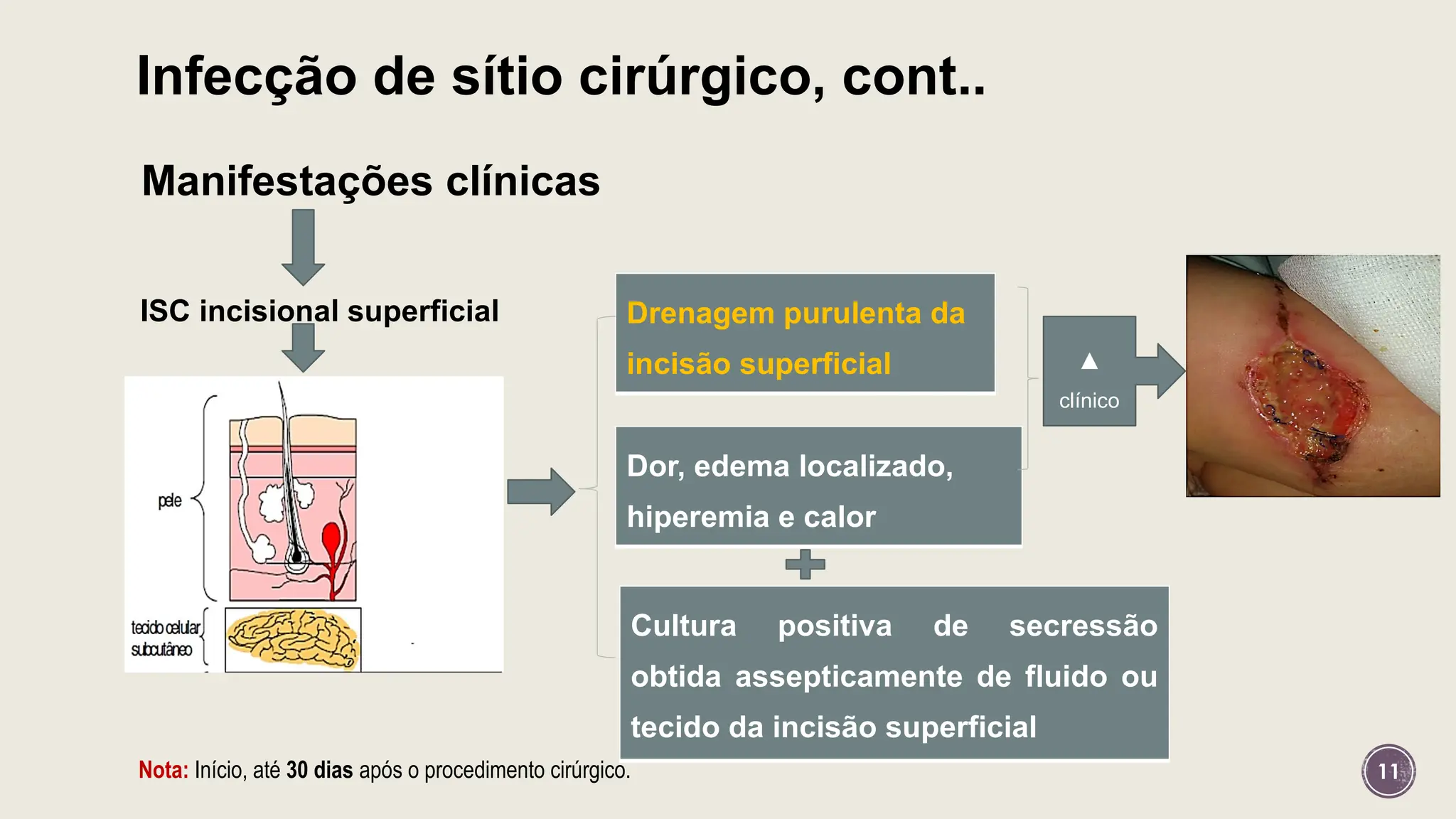 Infecção de sítio cirúrgico, cont..

Manifestações clínicas

ISC incisional superficial

pele

tecido celular subcutâneo

Drenagem purulenta da incisão superficial

Dor, edema localizado, hiperemia e calor

Cultura positiva de secressão obtida assepticamente de fluido ou tecido da incisão superficial

▲ clínico

Nota: Início, até 30 dias após o procedimento cirúrgico.

11